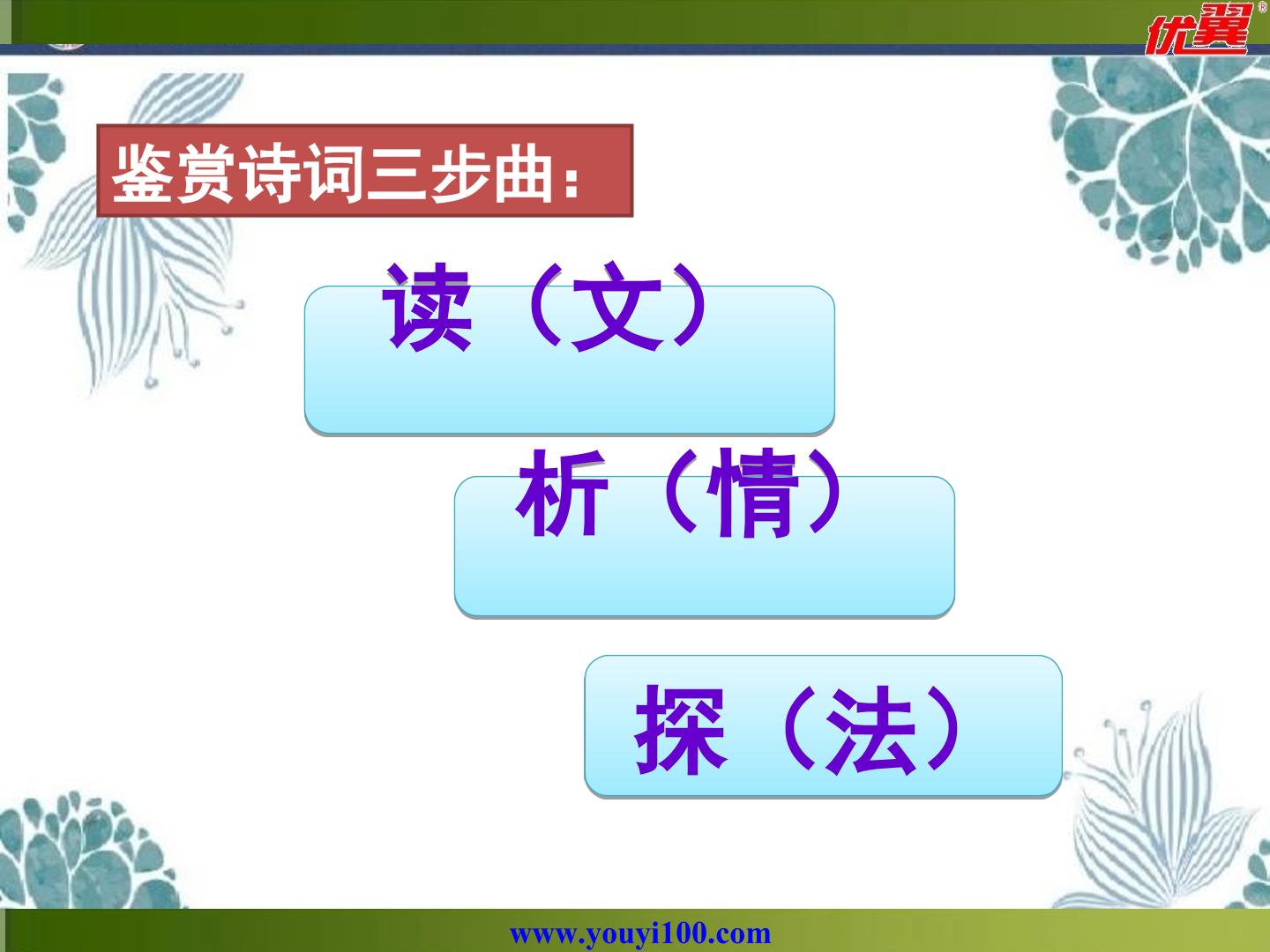 优翼®

鉴赏诗词三步曲：

读（文）

析（情）

探（法）

www.youyi100.com